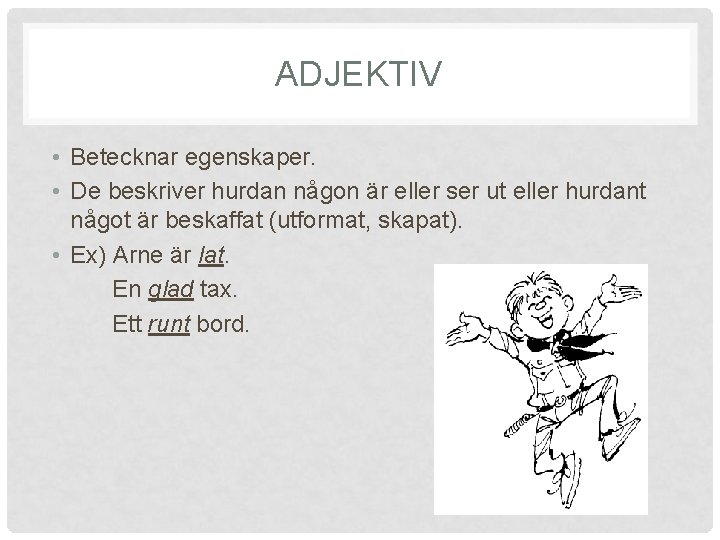 ADJEKTIV

• Betecknar egenskaper.
• De beskriver hurdan någon är eller ser ut eller hurdant något är beskaffat (utformat, skapat).
• Ex) Arne är lat.
En glad tax.
Ett runt bord.